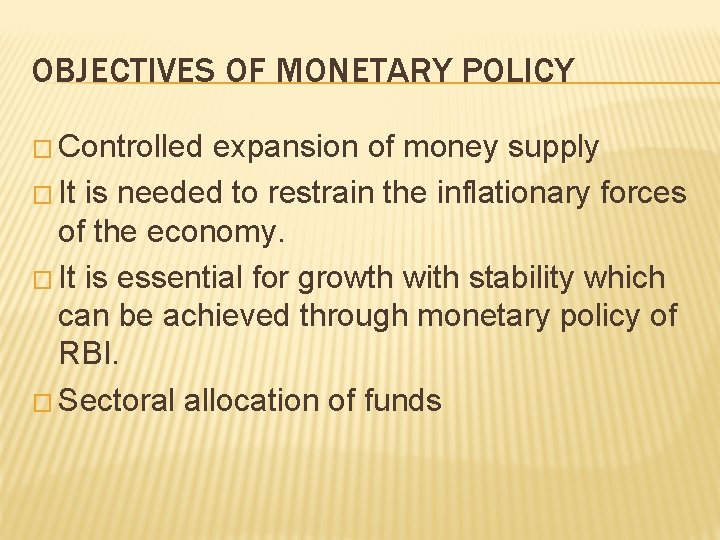 OBJECTIVES OF MONETARY POLICY

□ Controlled expansion of money supply
□ It is needed to restrain the inflationary forces of the economy.
□ It is essential for growth with stability which can be achieved through monetary policy of RBI.
□ Sectoral allocation of funds